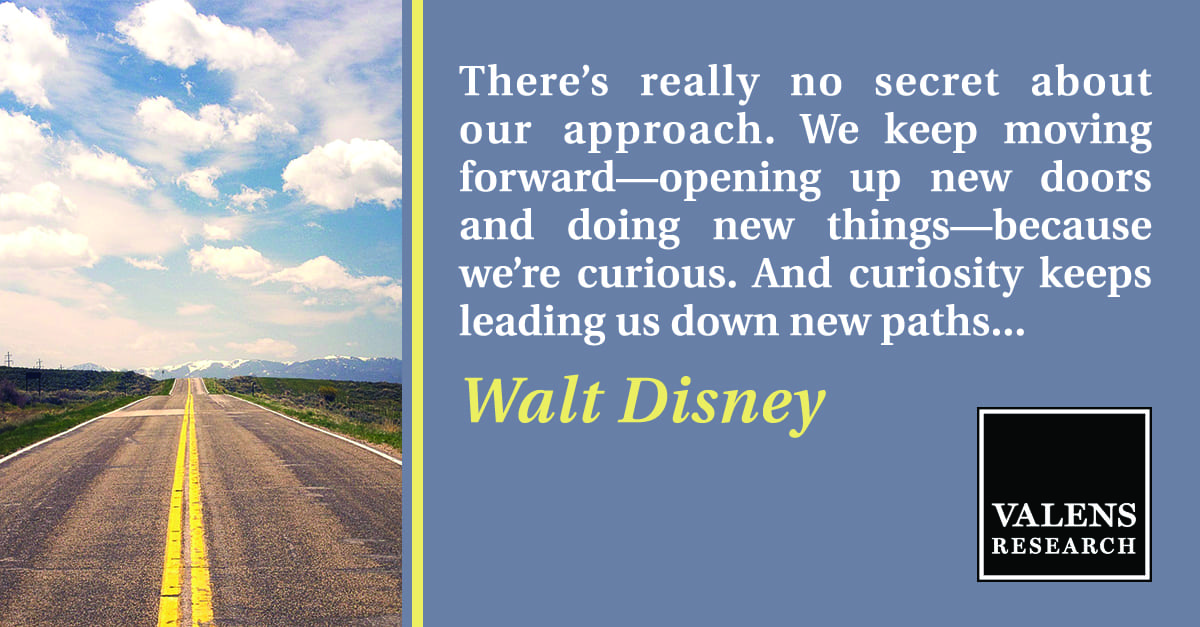 There's really no secret about our approach. We keep moving forward—opening up new doors and doing new things—because we're curious. And curiosity keeps leading us down new paths...

Walt Disney

VALENS RESEARCH